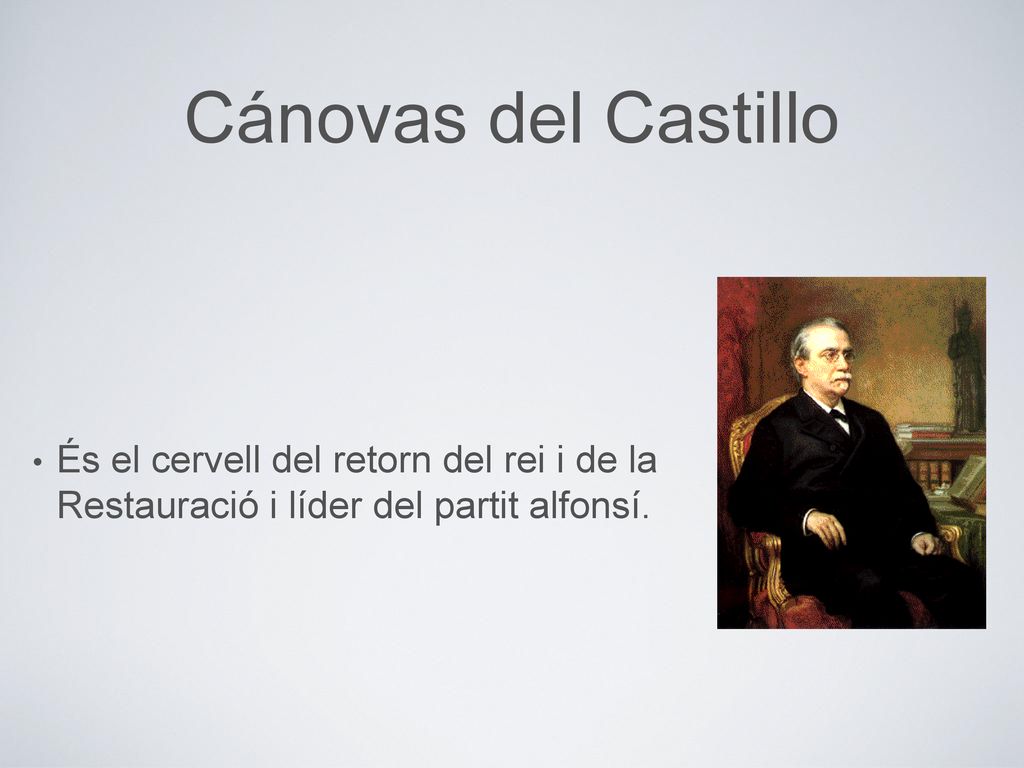 Cánovas del Castillo

• És el cervell del retorn del rei i de la Restauració i líder del partit alfonsí.